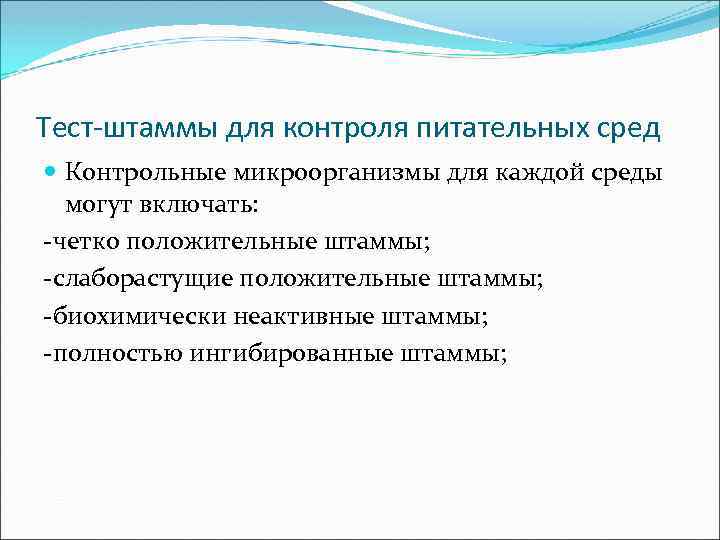 Тест-штаммы для контроля питательных сред

Контрольные микроорганизмы для каждой среды могут включать:

-четко положительные штаммы;

-слаборастущие положительные штаммы;

-биохимически неактивные штаммы;

-полностью ингибированные штаммы;